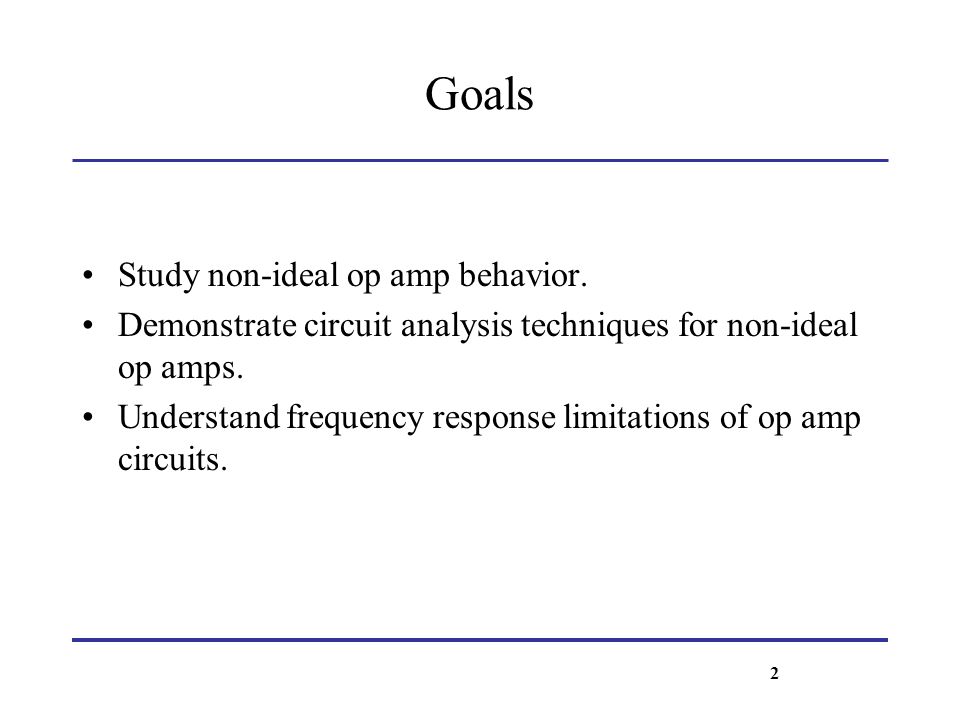 Goals

• Study non-ideal op amp behavior.
• Demonstrate circuit analysis techniques for non-ideal op amps.
• Understand frequency response limitations of op amp circuits.

2